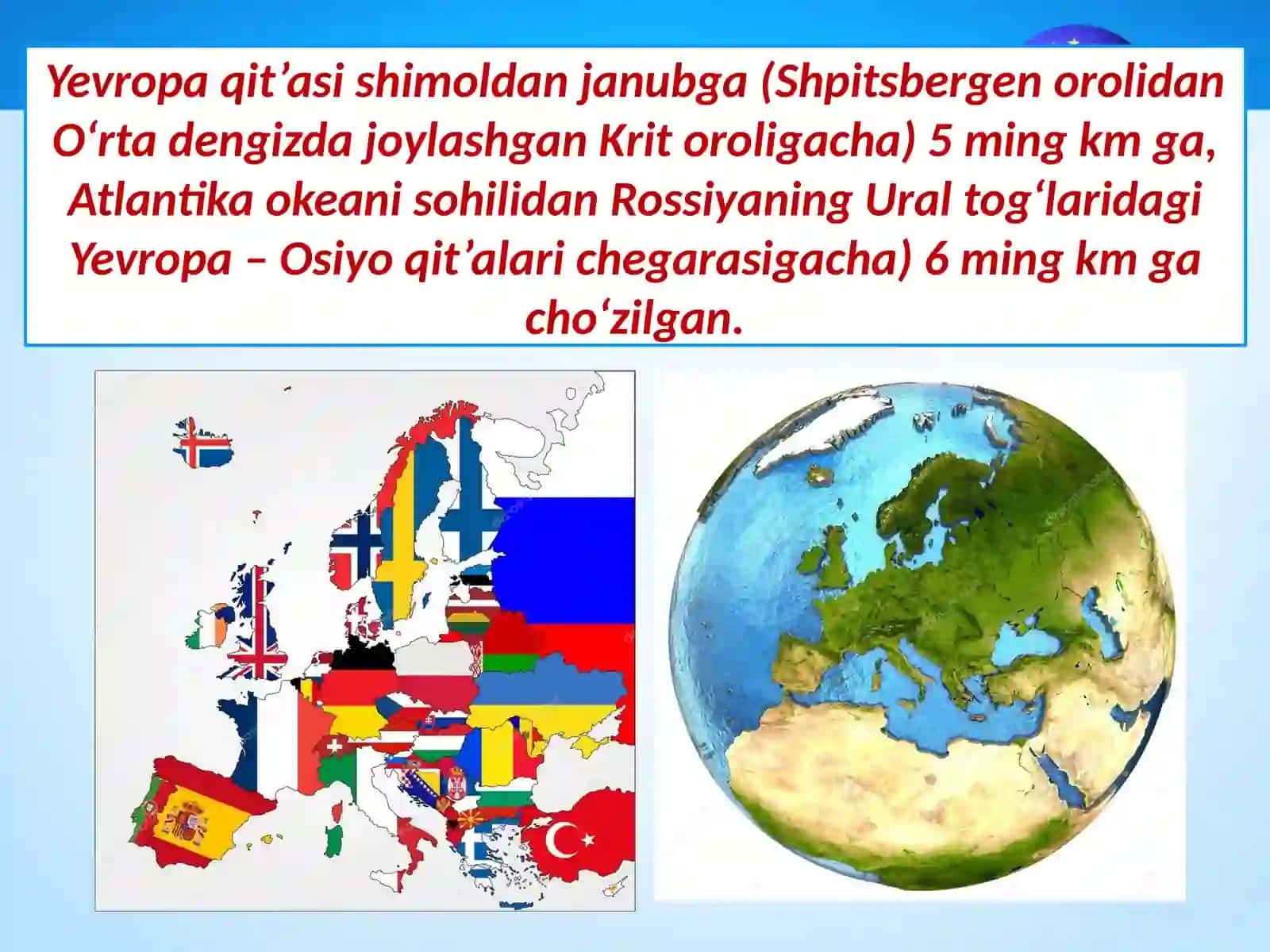 Yevropa qit’asi shimoldan janubga (Shpitsbergen orolidan O‘rta dengizda joylashgan Krit oroligacha) 5 ming km ga, Atlantika okeani sohilidan Rossiyaning Ural tog‘laridagi Yevropa – Osiyo qit’alari chegarasigacha) 6 ming km ga cho‘zilgan.